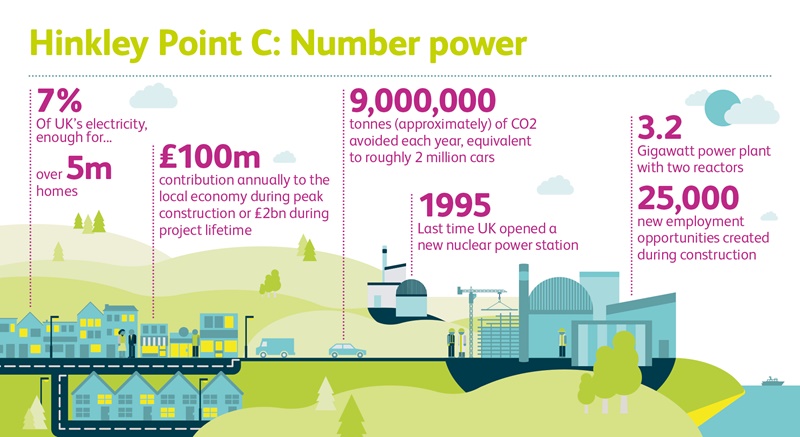 Hinkley Point C: Number power

7%
Of UK's electricity, enough for...

over 5m homes

£100m
contribution annually to the local economy during peak construction or £2bn during project lifetime

9,000,000
tonnes (approximately) of CO2 avoided each year, equivalent to roughly 2 million cars

1995
Last time UK opened a new nuclear power station

3.2
Gigawatt power plant with two reactors

25,000
new employment opportunities created during construction